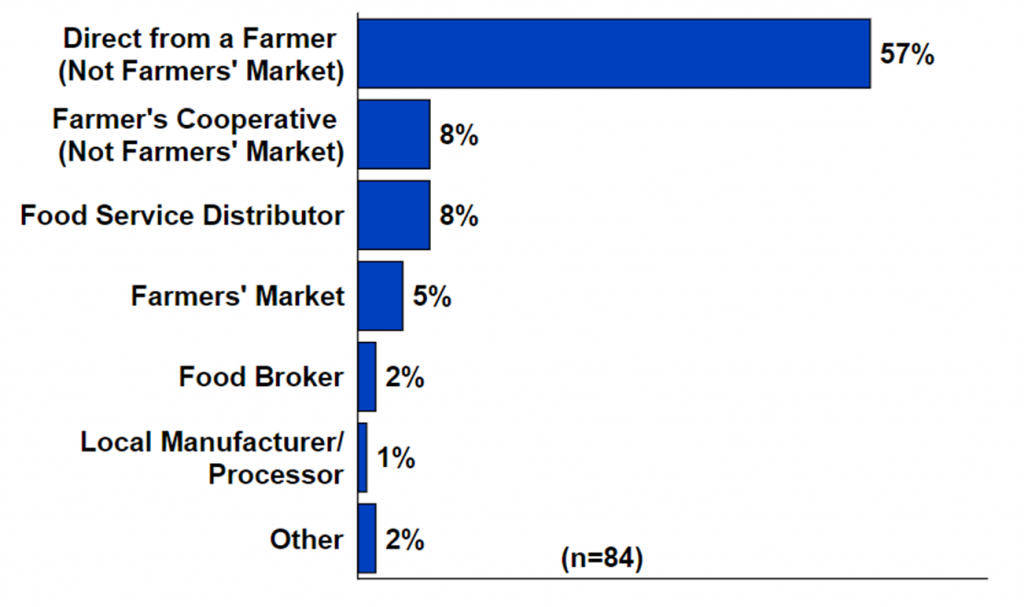 Direct from a Farmer (Not Farmers' Market) 57%

Farmer's Cooperative (Not Farmers' Market) 8%

Food Service Distributor 8%

Farmers' Market 5%

Food Broker 2%

Local Manufacturer/ Processor 1%

Other 2%

(n=84)